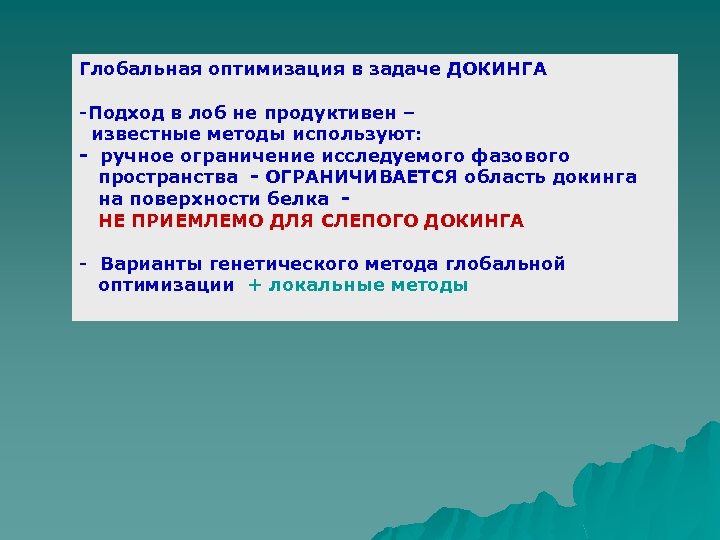 Глобальная оптимизация в задаче ДОКИНГА

-Подход в лоб не продуктивен –
известные методы используют:
- ручное ограничение исследуемого фазового пространства - ОГРАНИЧИВАЕТСЯ область докинга на поверхности белка -
НЕ ПРИЕМЛЕМО ДЛЯ СЛЕПОГО ДОКИНГА

- Варианты генетического метода глобальной оптимизации + локальные методы